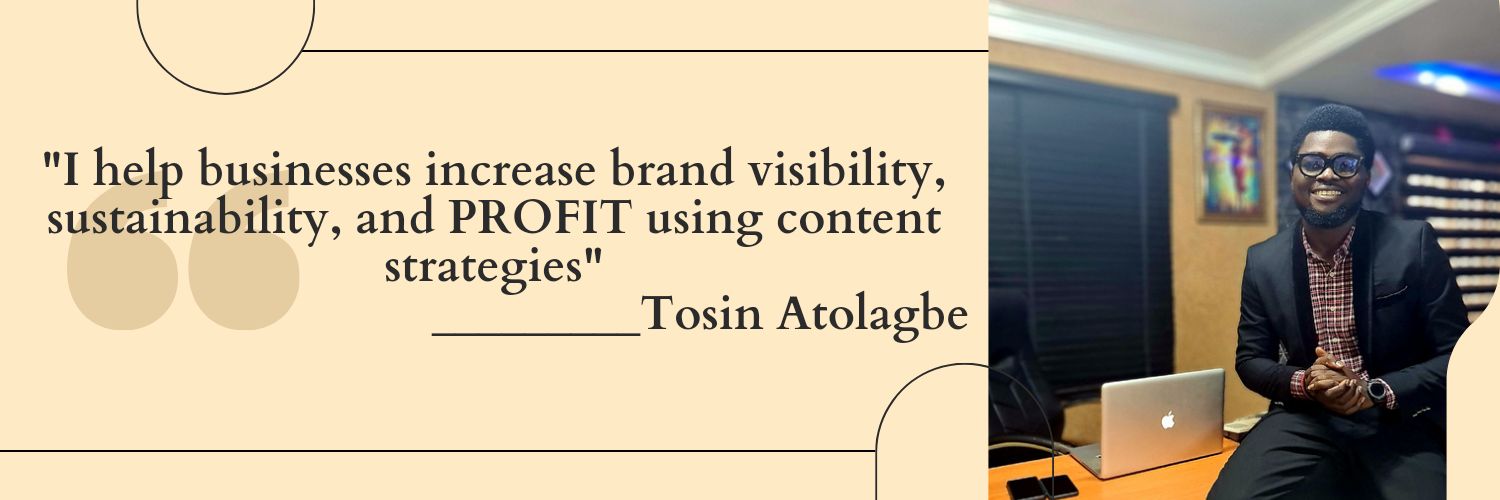 "I help businesses increase brand visibility, sustainability, and PROFIT using content strategies"

________Tosin Atolagbe